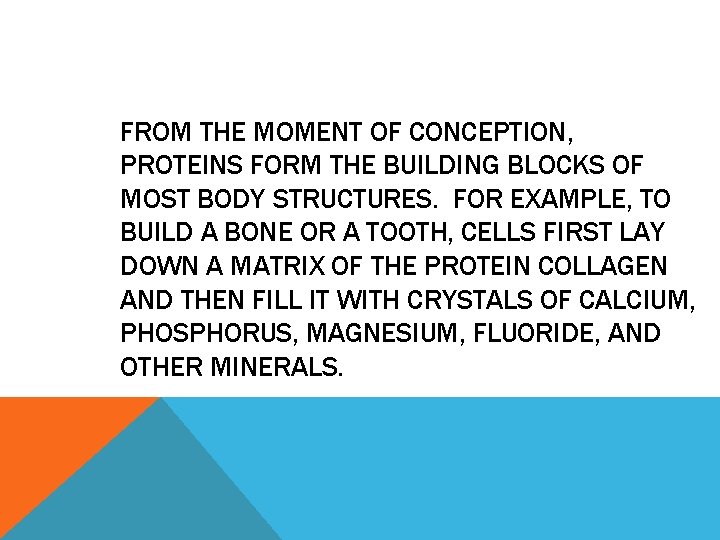 FROM THE MOMENT OF CONCEPTION, PROTEINS FORM THE BUILDING BLOCKS OF MOST BODY STRUCTURES. FOR EXAMPLE, TO BUILD A BONE OR A TOOTH, CELLS FIRST LAY DOWN A MATRIX OF THE PROTEIN COLLAGEN AND THEN FILL IT WITH CRYSTALS OF CALCIUM, PHOSPHORUS, MAGNESIUM, FLUORIDE, AND OTHER MINERALS.